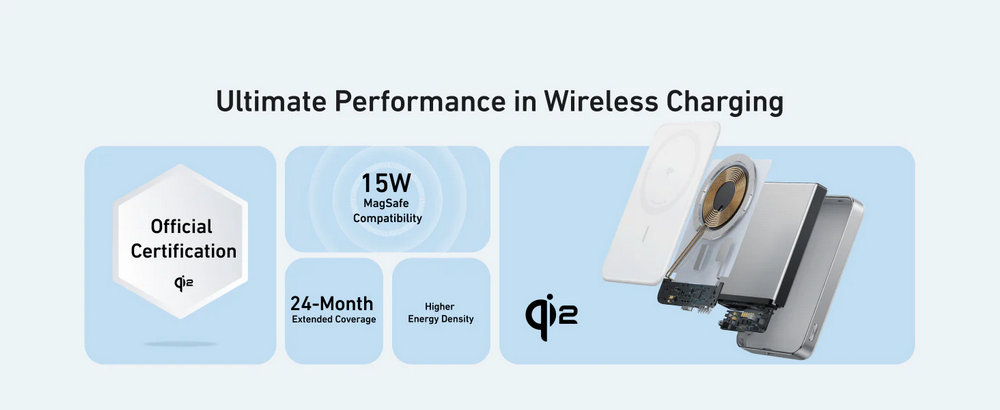 Ultimate Performance in Wireless Charging

Official Certification

qi2

15W
MagSafe Compatibility

24-Month
Extended Coverage

Higher Energy Density

qi2